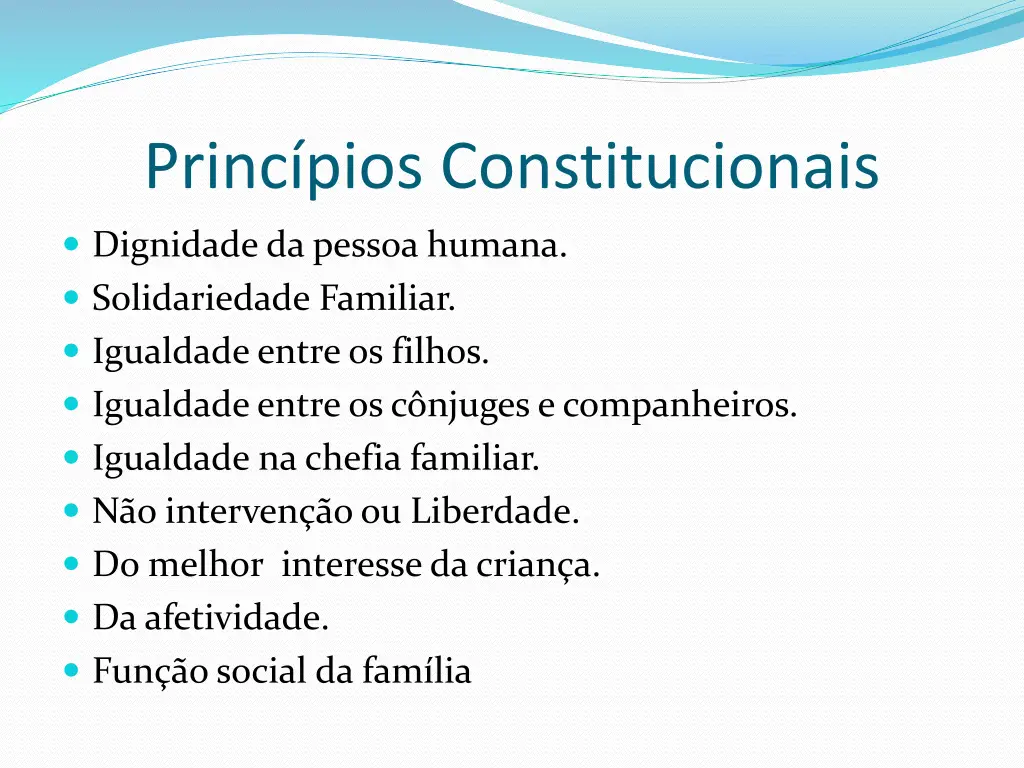 Princípios Constitucionais

- Dignidade da pessoa humana.
- Solidariedade Familiar.
- Igualdade entre os filhos.
- Igualdade entre os cônjuges e companheiros.
- Igualdade na chefia familiar.
- Não intervenção ou Liberdade.
- Do melhor interesse da criança.
- Da afetividade.
- Função social da família